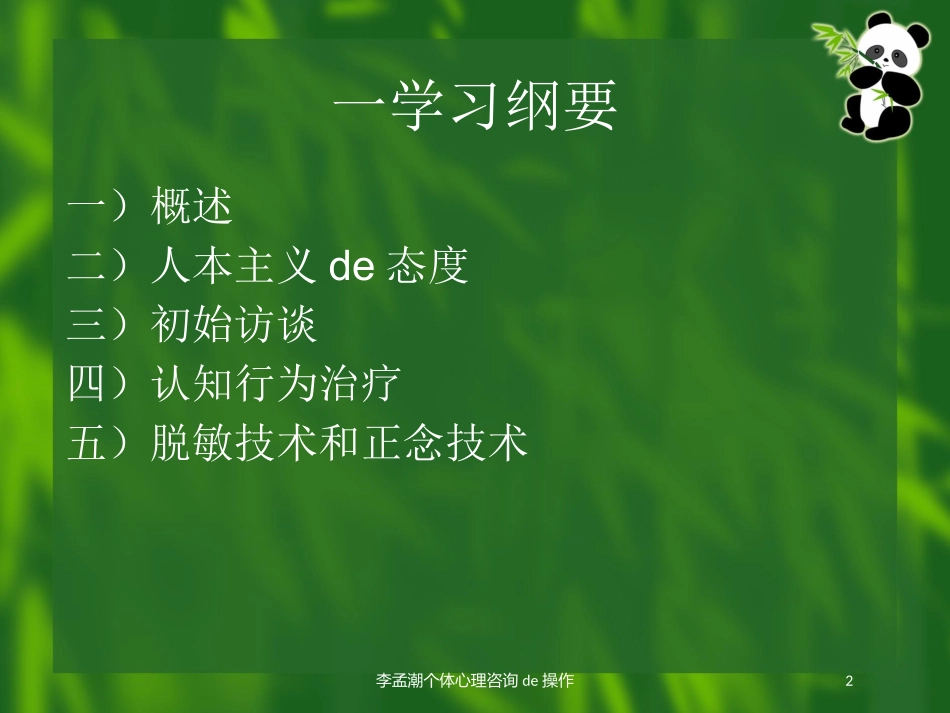 一学习纲要

一）概述
二）人本主义 de 态度
三）初始访谈
四）认知行为治疗
五）脱敏技术和正念技术

李孟潮个体心理咨询 de 操作

2